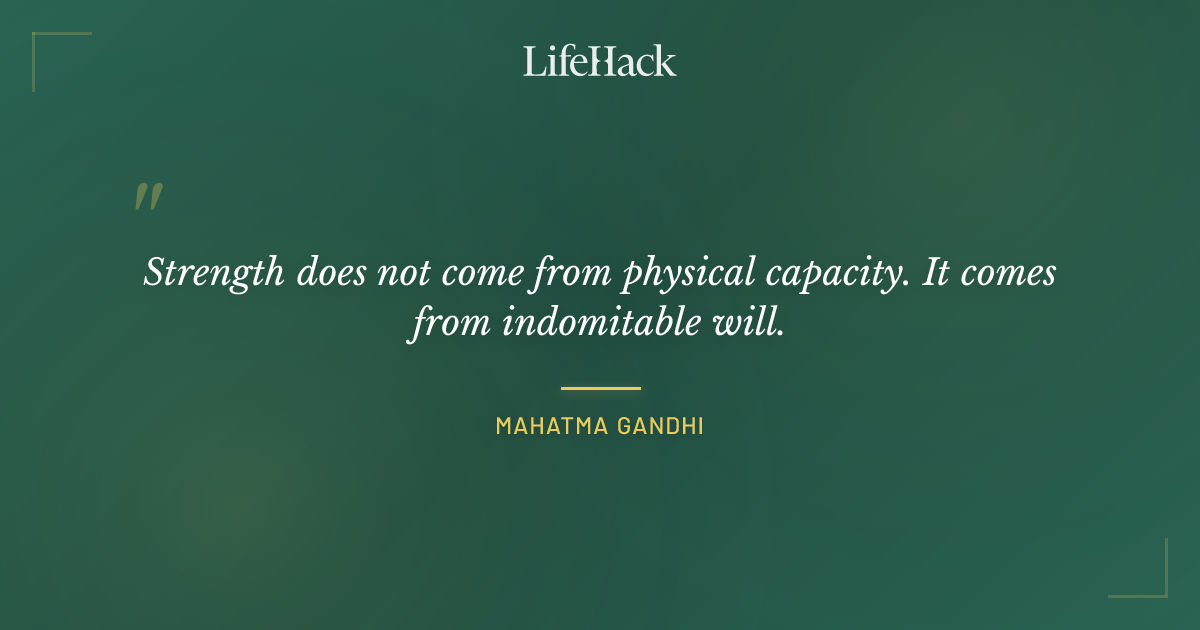 LifeHack

"

Strength does not come from physical capacity. It comes from indomitable will.

MAHATMA GANDHI